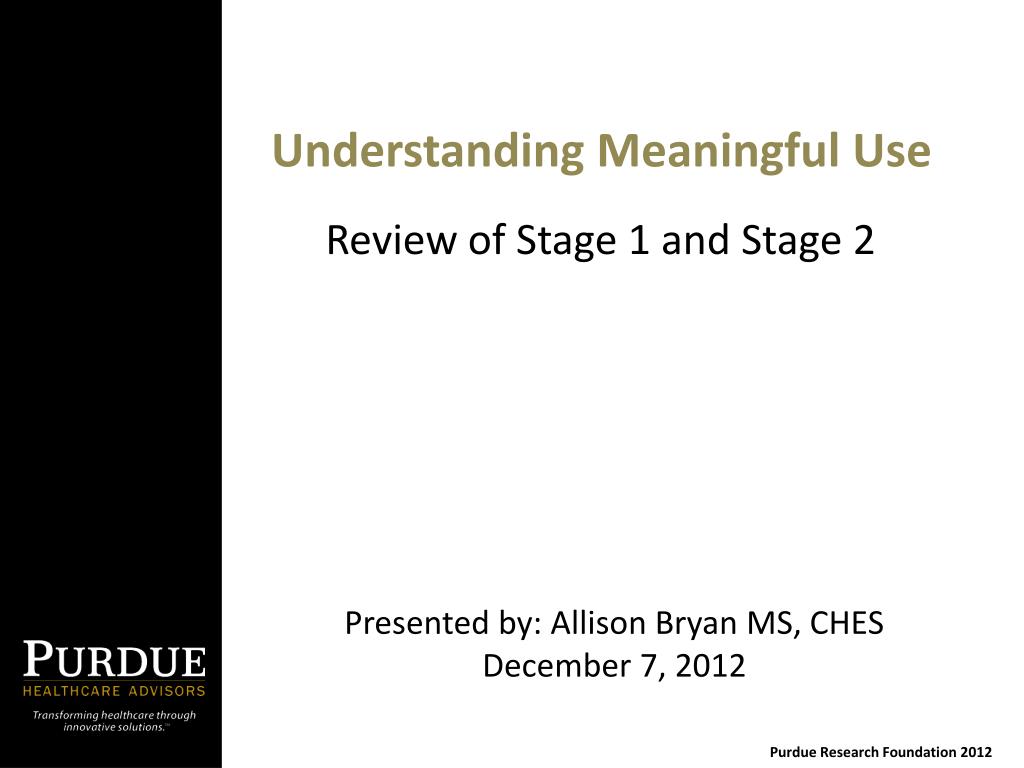 Understanding Meaningful Use

Review of Stage 1 and Stage 2

Presented by: Allison Bryan MS, CHES
December 7, 2012

PURDUE
HEALTHCARE ADVISORS
Transforming healthcare through innovative solutions.™

Purdue Research Foundation 2012